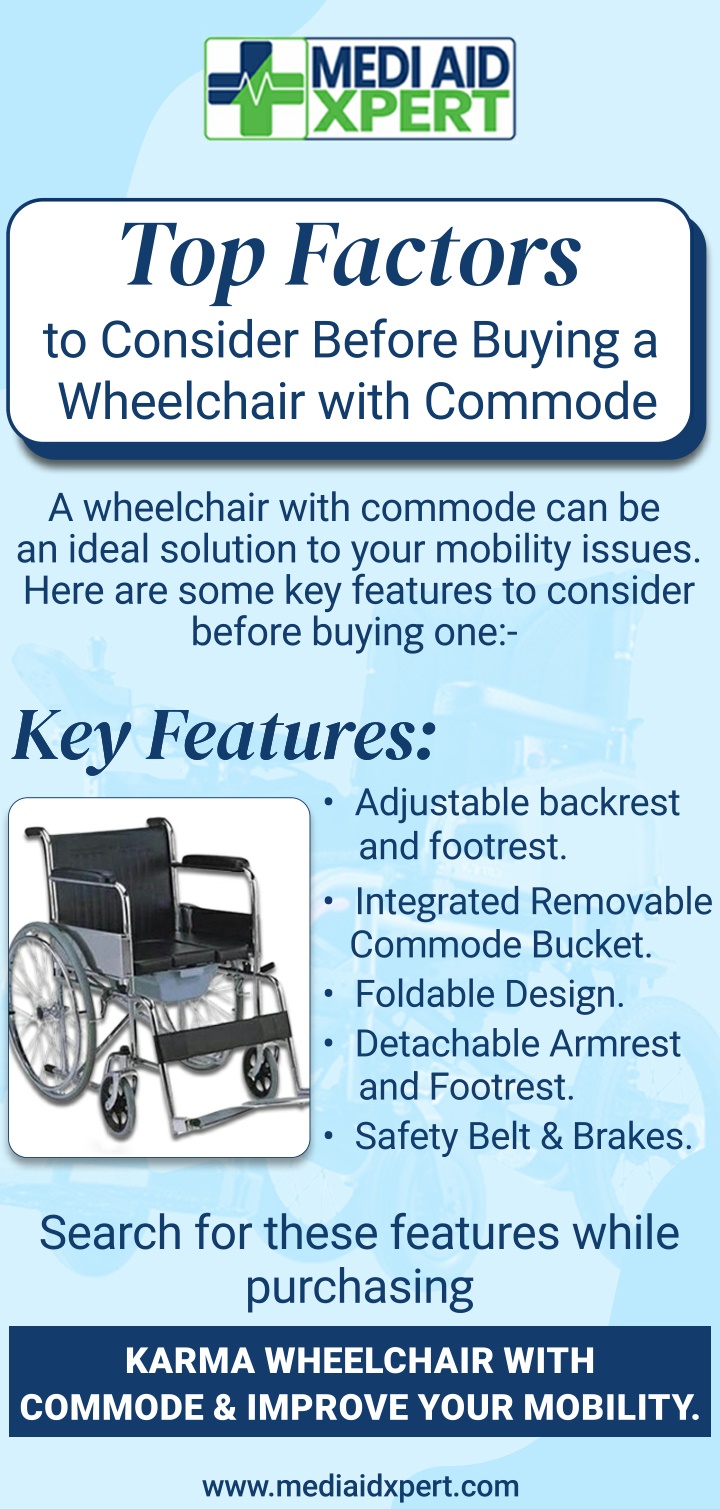 MEDI AID XPERT

Top Factors
to Consider Before Buying a Wheelchair with Commode

A wheelchair with commode can be an ideal solution to your mobility issues. Here are some key features to consider before buying one:-

Key Features:

• Adjustable backrest and footrest.
• Integrated Removable Commode Bucket.
• Foldable Design.
• Detachable Armrest and Footrest.
• Safety Belt & Brakes.

Search for these features while purchasing

KARMA WHEELCHAIR WITH COMMODE & IMPROVE YOUR MOBILITY.

www.mediaidxpert.com